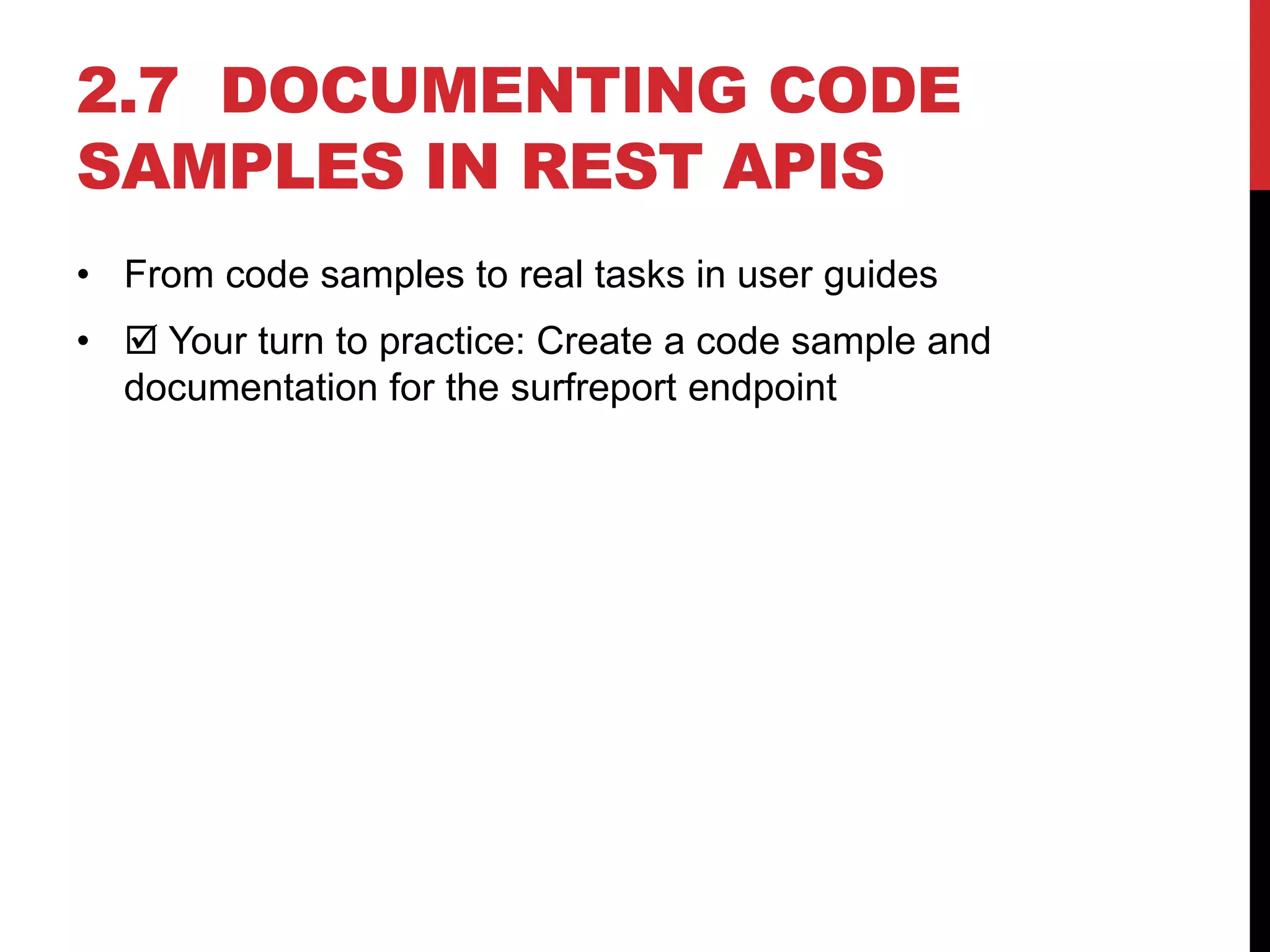 2.7 DOCUMENTING CODE SAMPLES IN REST APIS

• From code samples to real tasks in user guides

• ☑ Your turn to practice: Create a code sample and documentation for the surfreport endpoint